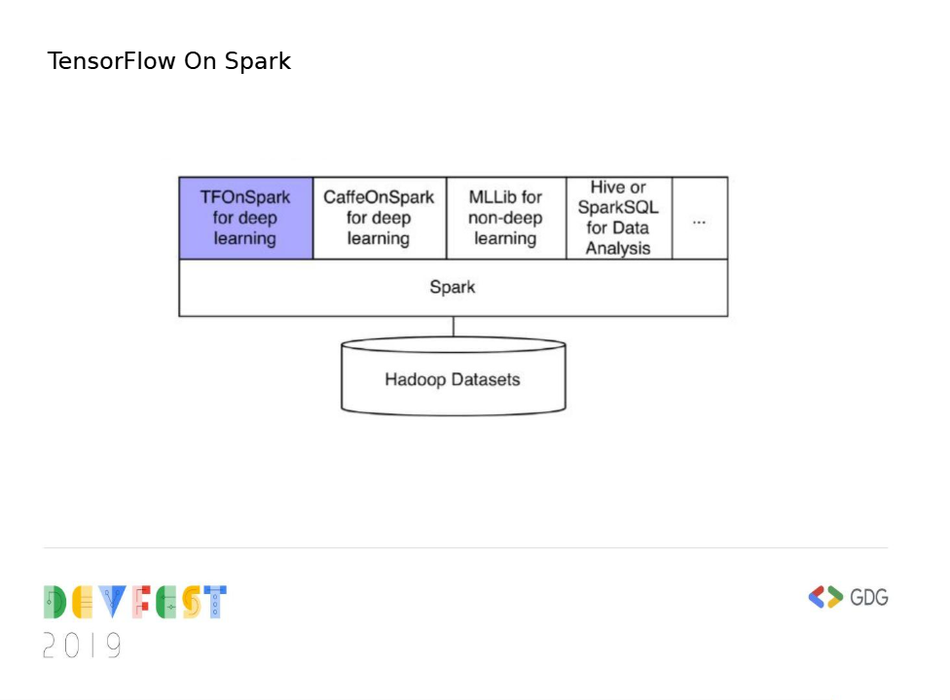 TensorFlow On Spark

TFOnSpark for deep learning

CaffeOnSpark for deep learning

MLLib for non-deep learning

Hive or SparkSQL for Data Analysis

...

Spark

Hadoop Datasets

DEVFEST
2019

GDG